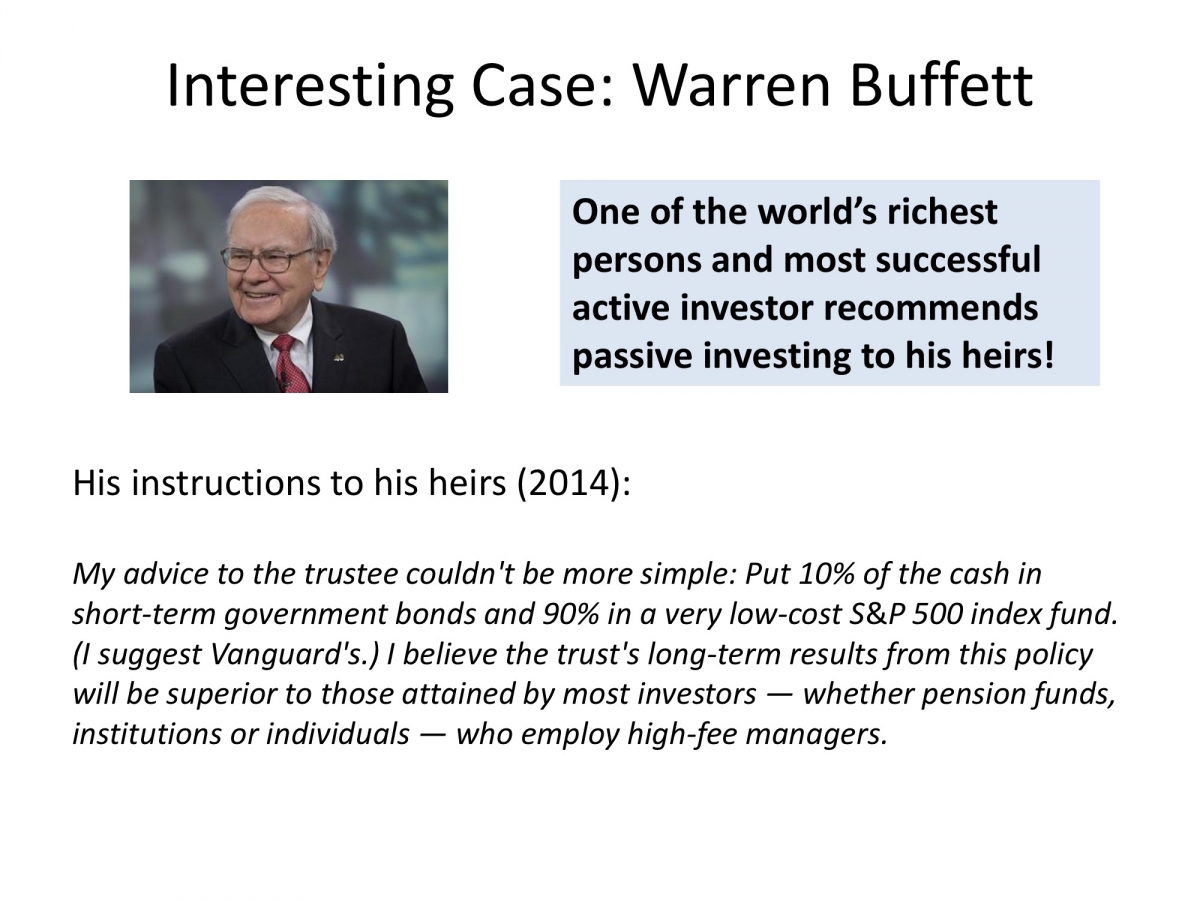 Interesting Case: Warren Buffett

One of the world's richest persons and most successful active investor recommends passive investing to his heirs!

His instructions to his heirs (2014):

My advice to the trustee couldn't be more simple: Put 10% of the cash in short-term government bonds and 90% in a very low-cost S&P 500 index fund. (I suggest Vanguard's.) I believe the trust's long-term results from this policy will be superior to those attained by most investors — whether pension funds, institutions or individuals — who employ high-fee managers.